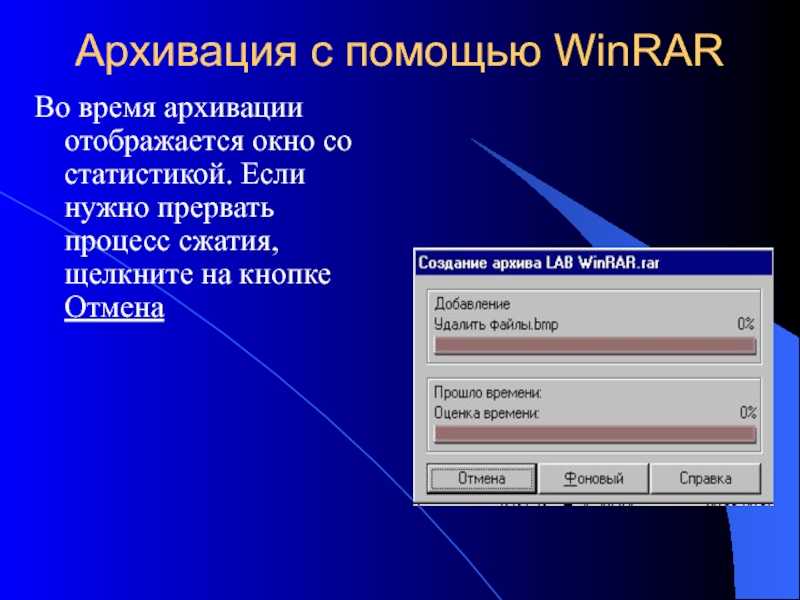 Архивация с помощью WinRAR

Во время архивации отображается окно со статистикой. Если нужно прервать процесс сжатия, щелкните на кнопке Отмена

Создание архива LAB WinRAR.rar

Добавление
Удалить файлы.bmp 0%

Прошло времени:
Оценка времени: 0%

Отмена Фоновый Справка